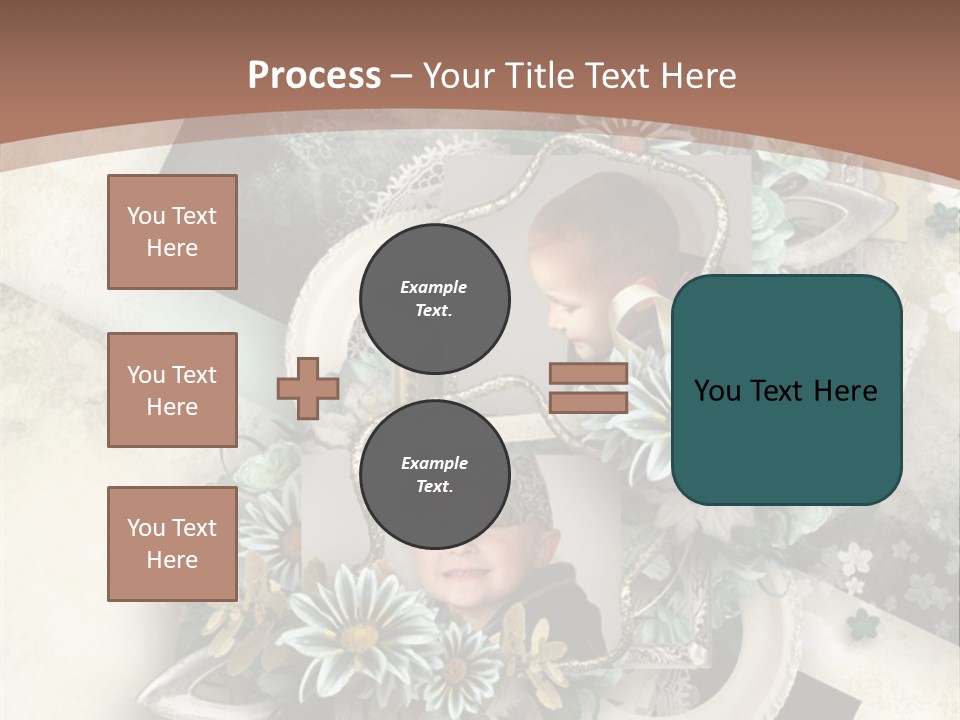 Process – Your Title Text Here

You Text Here

You Text Here

You Text Here

Example Text.

Example Text.

You Text Here